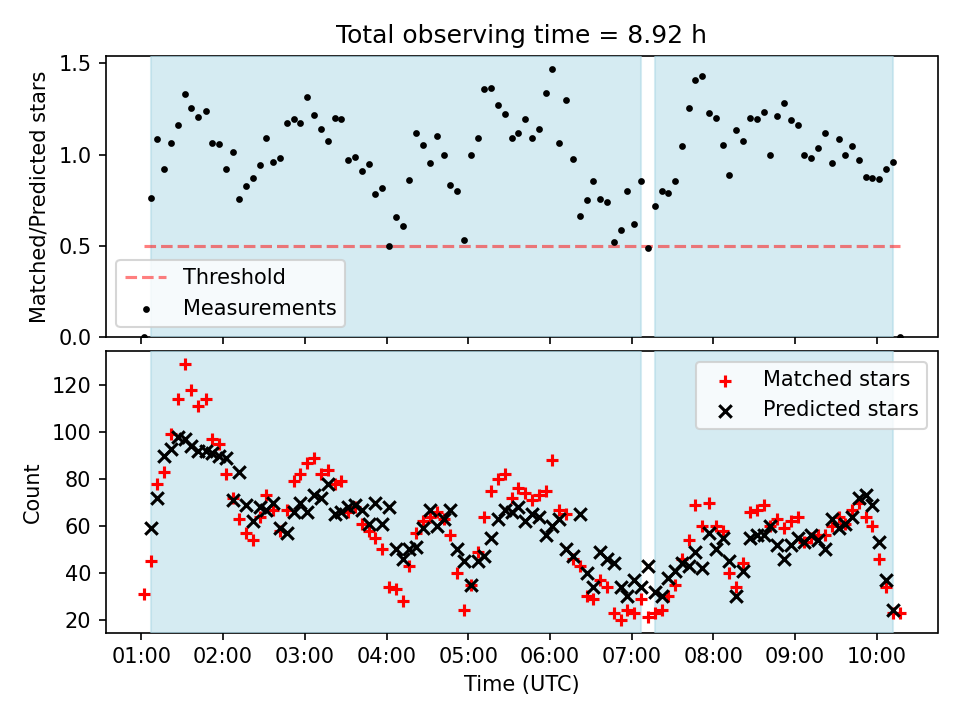 Total observing time = 8.92 h

Matched/Predicted stars

1.5
1.0
0.5
0.0

Threshold
Measurements

Count

120
100
80
60
40
20

Matched stars
Predicted stars

01:00 02:00 03:00 04:00 05:00 06:00 07:00 08:00 09:00 10:00

Time (UTC)